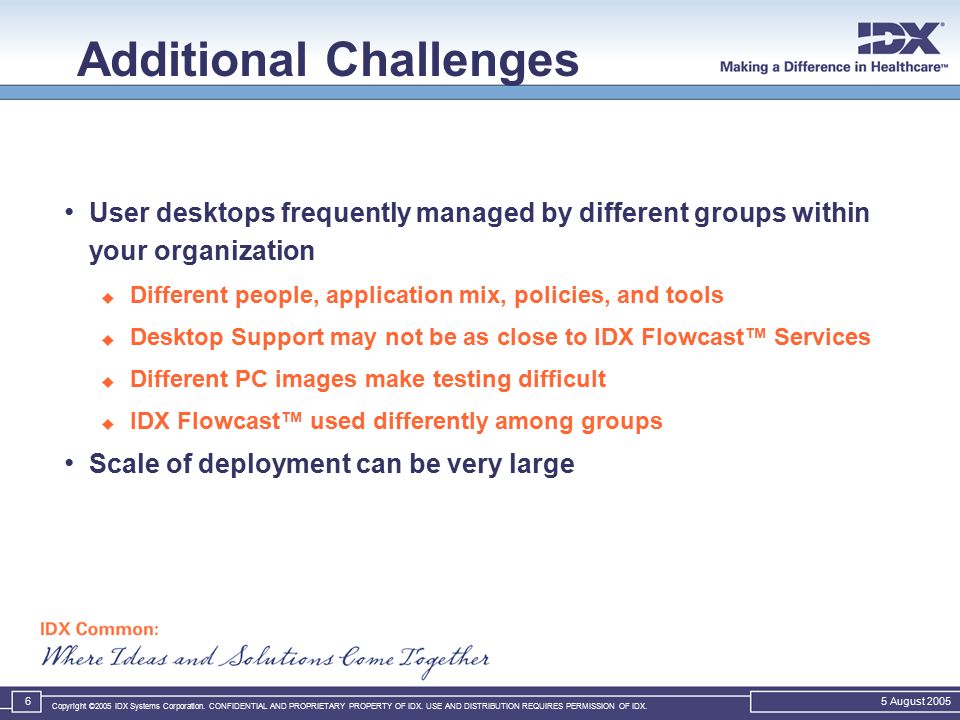 Additional Challenges

IDX
Making a Difference in Healthcare™

• User desktops frequently managed by different groups within your organization
  ◆ Different people, application mix, policies, and tools
  ◆ Desktop Support may not be as close to IDX Flowcast™ Services
  ◆ Different PC images make testing difficult
  ◆ IDX Flowcast™ used differently among groups
• Scale of deployment can be very large

IDX Common:
Where Ideas and Solutions Come Together

6

Copyright ©2005 IDX Systems Corporation. CONFIDENTIAL AND PROPRIETARY PROPERTY OF IDX. USE AND DISTRIBUTION REQUIRES PERMISSION OF IDX.

5 August 2005